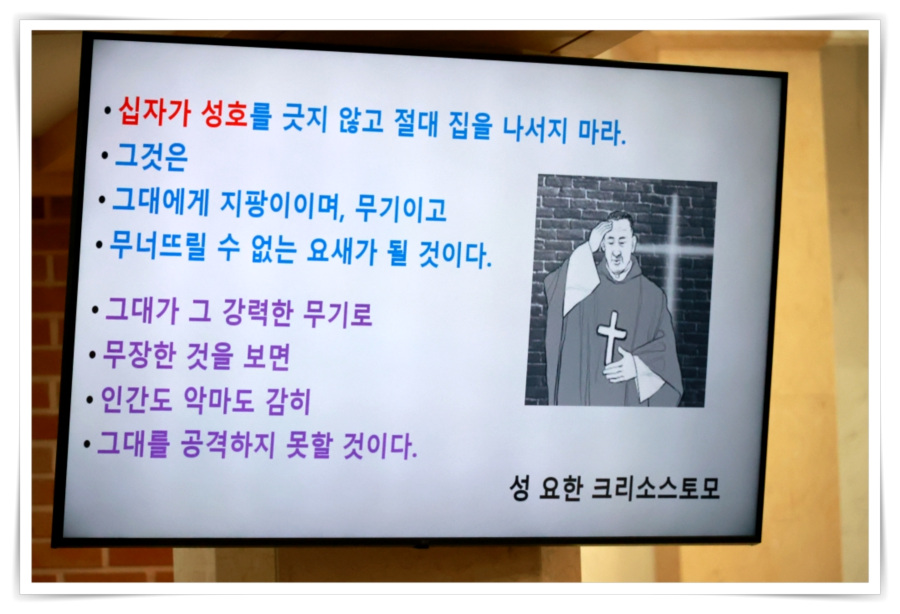 • 십자가 성호를 긋지 않고 절대 집을 나서지 마라.

• 그것은

• 그대에게 지팡이이며, 무기이고

• 무너뜨릴 수 없는 요새가 될 것이다.

• 그대가 그 강력한 무기로

• 무장한 것을 보면

• 인간도 악마도 감히

• 그대를 공격하지 못할 것이다.

성 요한 크리소스토모